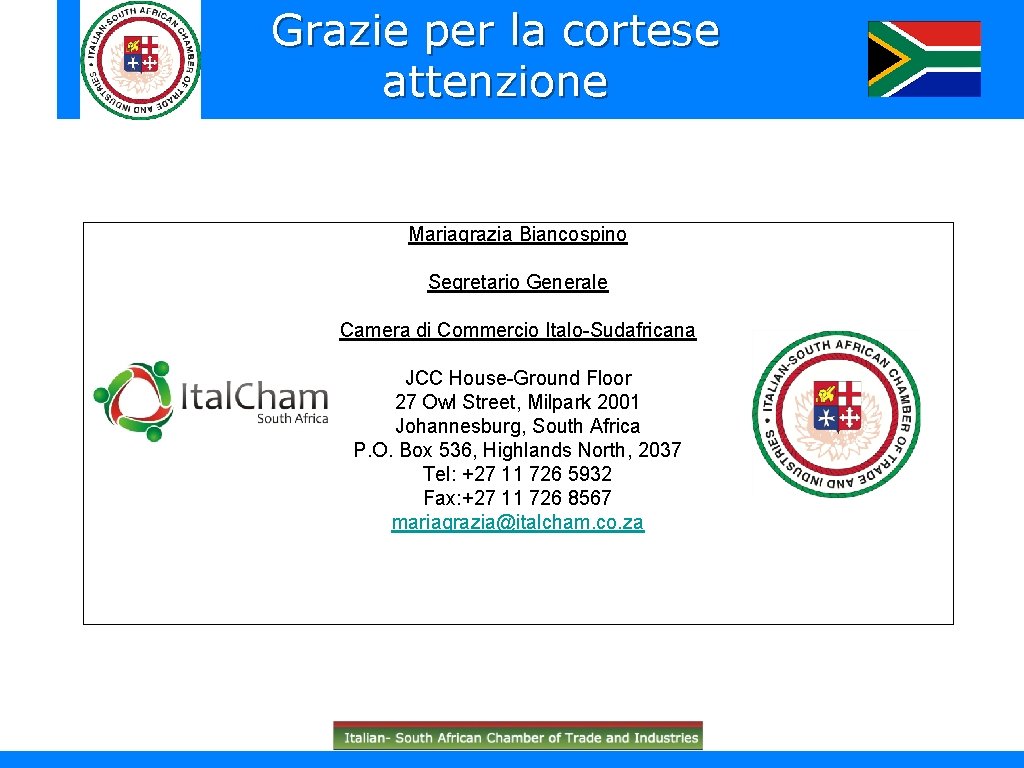 ITALIAN-SOUTH AFRICAN CHAMBER OF TRADE AND INDUSTRIES

Grazie per la cortese attenzione

Mariagrazia Biancospino

Segretario Generale

Camera di Commercio Italo-Sudafricana

ItalCham South Africa

JCC House-Ground Floor
27 Owl Street, Milpark 2001
Johannesburg, South Africa
P.O. Box 536, Highlands North, 2037
Tel: +27 11 726 5932
Fax:+27 11 726 8567
mariagrazia@italcham.co.za

ITALIAN-SOUTH AFRICAN CHAMBER OF TRADE AND INDUSTRIES

Italian- South African Chamber of Trade and Industries